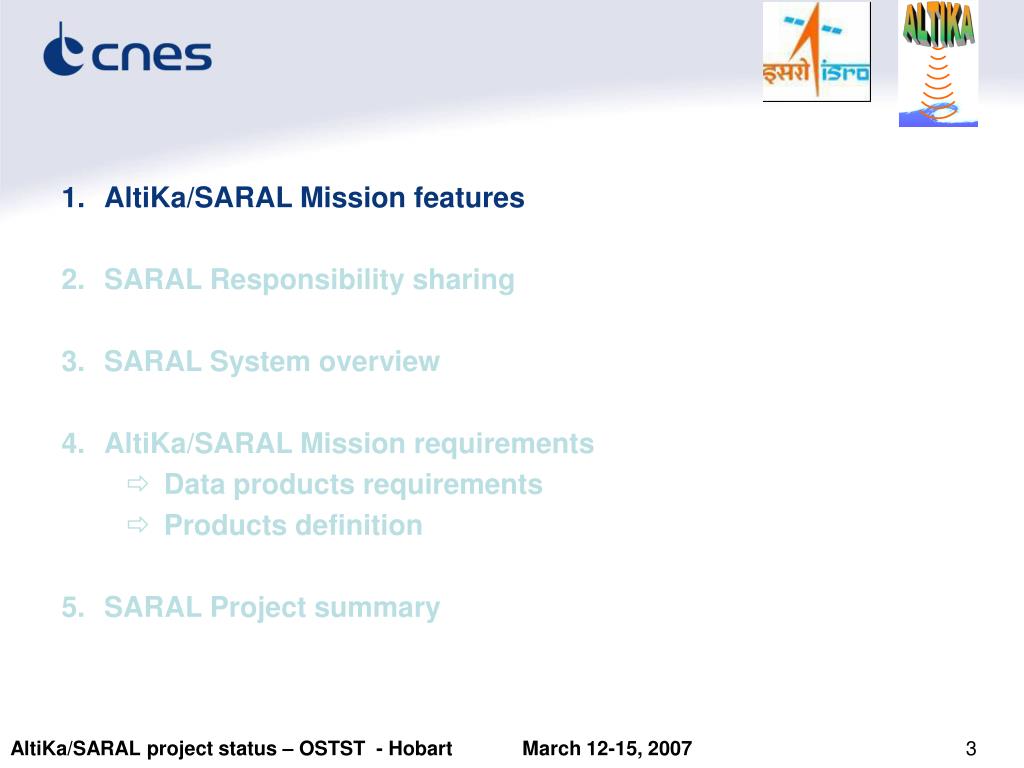 cnes

इसरो isro

ALTIKA

1. AltiKa/SARAL Mission features

2. SARAL Responsibility sharing

3. SARAL System overview

4. AltiKa/SARAL Mission requirements
⇨ Data products requirements
⇨ Products definition

5. SARAL Project summary

AltiKa/SARAL project status – OSTST - Hobart March 12-15, 2007 3